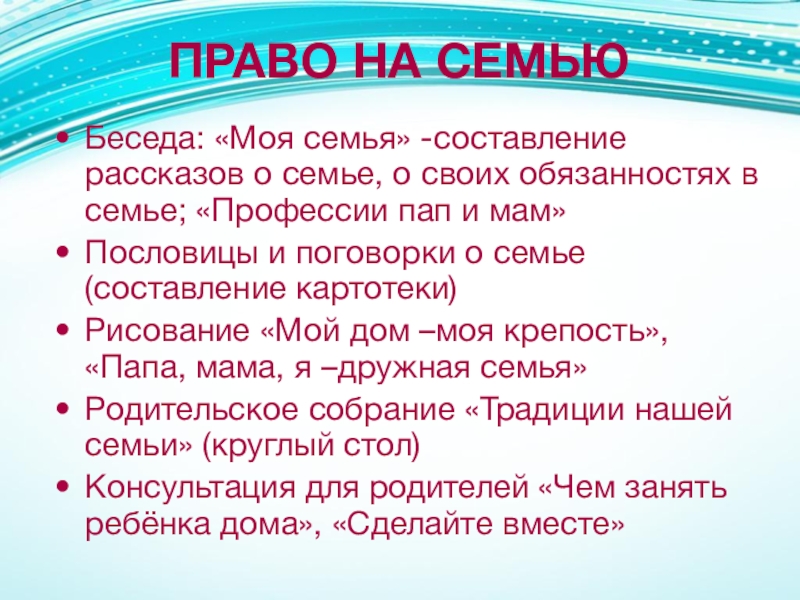 ПРАВО НА СЕМЬЮ

• Беседа: «Моя семья» -составление рассказов о семье, о своих обязанностях в семье; «Профессии пап и мам»
• Пословицы и поговорки о семье (составление картотеки)
• Рисование «Мой дом –моя крепость», «Папа, мама, я –дружная семья»
• Родительское собрание «Традиции нашей семьи» (круглый стол)
• Консультация для родителей «Чем занять ребёнка дома», «Сделайте вместе»